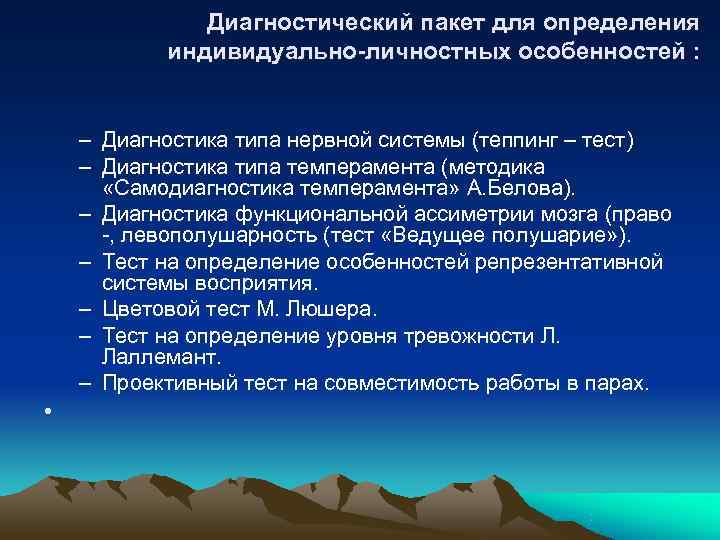 Диагностический пакет для определения индивидуально-личностных особенностей :

– Диагностика типа нервной системы (теппинг – тест)
– Диагностика типа темперамента (методика «Самодиагностика темперамента» А.Белова).
– Диагностика функциональной ассиметрии мозга (право -, левополушарность (тест «Ведущее полушарие»).
– Тест на определение особенностей репрезентативной системы восприятия.
– Цветовой тест М. Люшера.
– Тест на определение уровня тревожности Л. Лаллемант.
– Проективный тест на совместимость работы в парах.
•